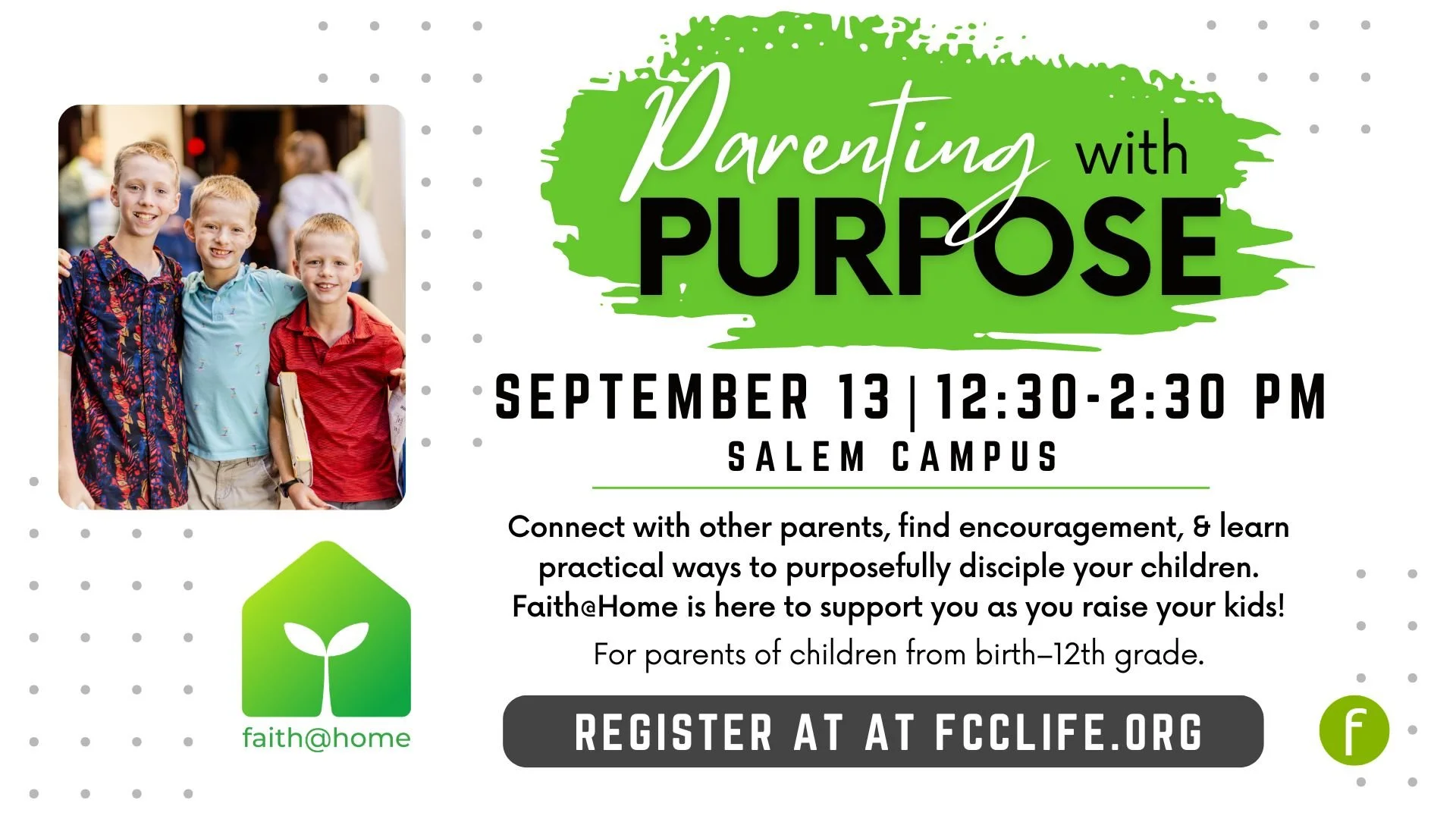 Parenting with PURPOSE

SEPTEMBER 13 | 12:30-2:30 PM
SALEM CAMPUS

Connect with other parents, find encouragement, & learn practical ways to purposefully disciple your children. Faith@Home is here to support you as you raise your kids!

For parents of children from birth–12th grade.

REGISTER AT AT FCCLIFE.ORG

faith@home

f